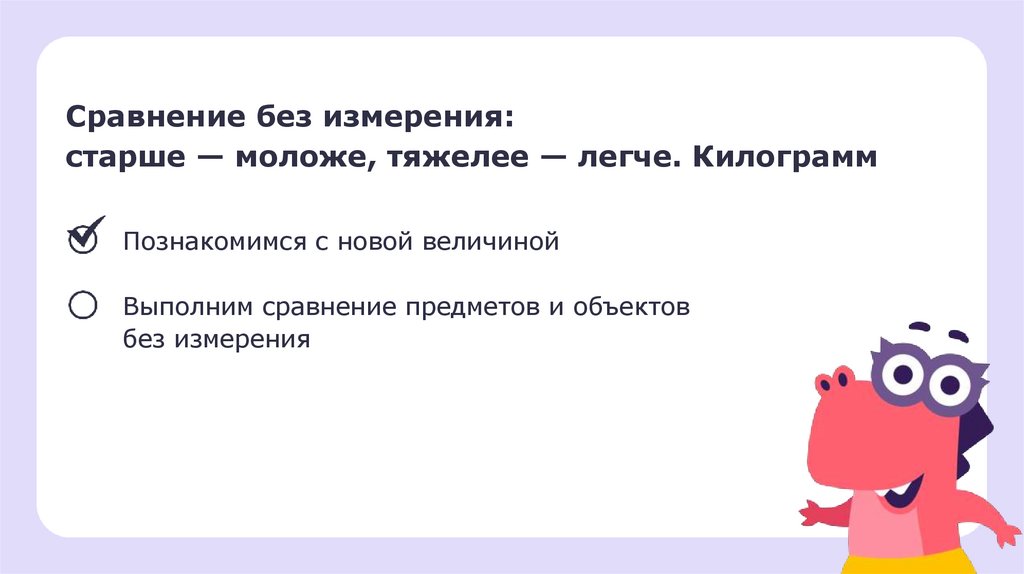 Сравнение без измерения:
старше — моложе, тяжелее — легче. Килограмм

Познакомимся с новой величиной

Выполним сравнение предметов и объектов без измерения